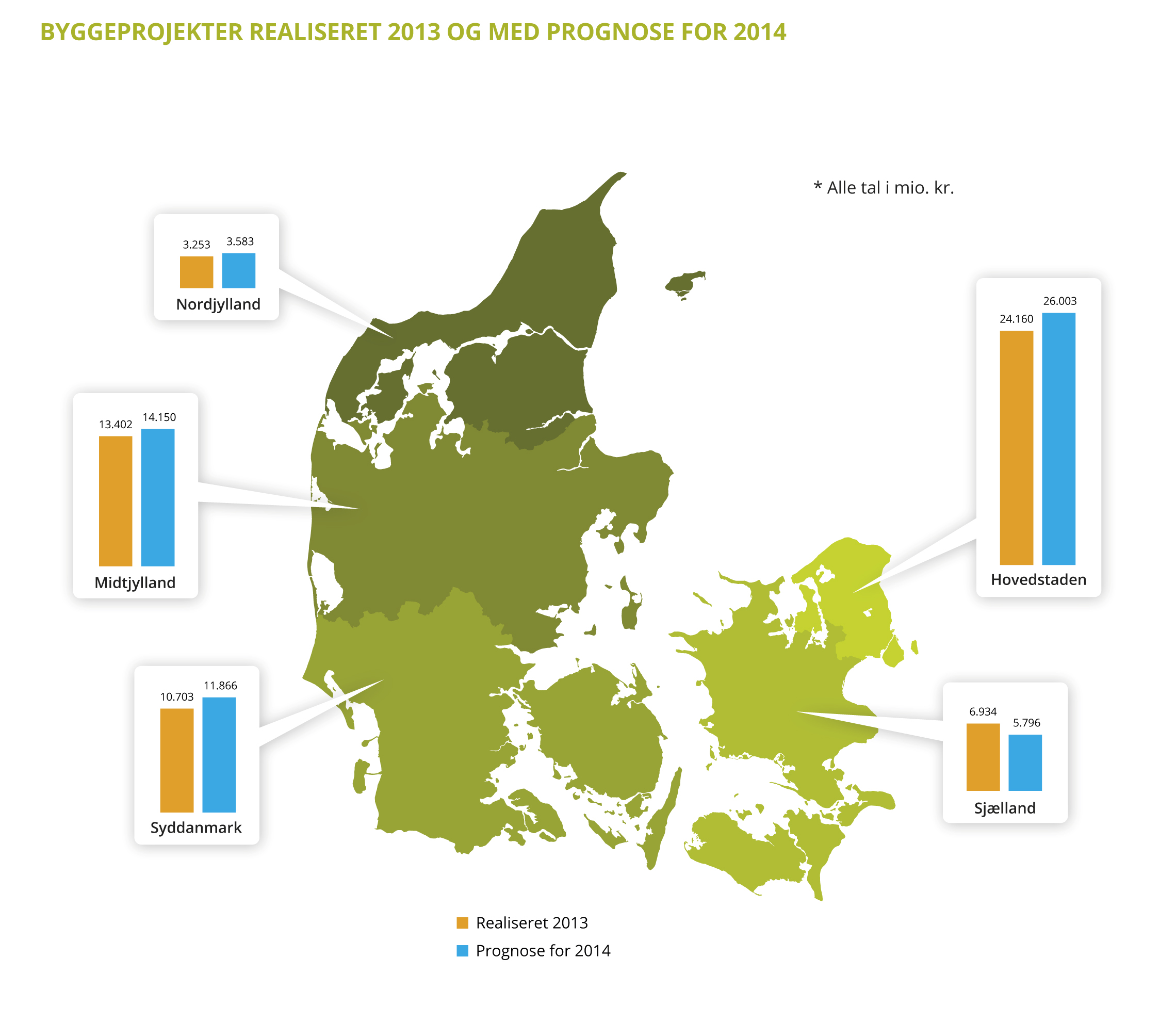 BYGGEPROJEKTER REALISERET 2013 OG MED PROGNOSE FOR 2014

* Alle tal i mio. kr.

3.253 3.583
Nordjylland

13.402 14.150
Midtjylland

10.703 11.866
Syddanmark

24.160 26.003
Hovedstaden

6.934 5.796
Sjælland

Realiseret 2013
Prognose for 2014